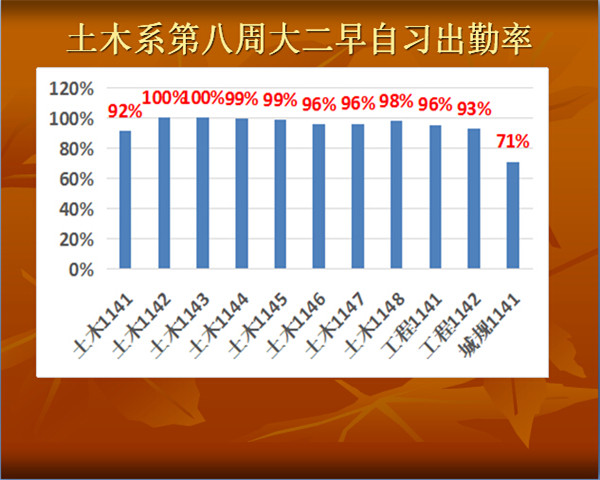 土木系第八周大二早自习出勤率

120%
100%
80%
60%
40%
20%
0%

92%
100%
100%
99%
99%
96%
96%
98%
96%
93%
71%

土木1141
土木1142
土木1143
土木1144
土木1145
土木1146
土木1147
土木1148
工程1141
工程1142
城规1141